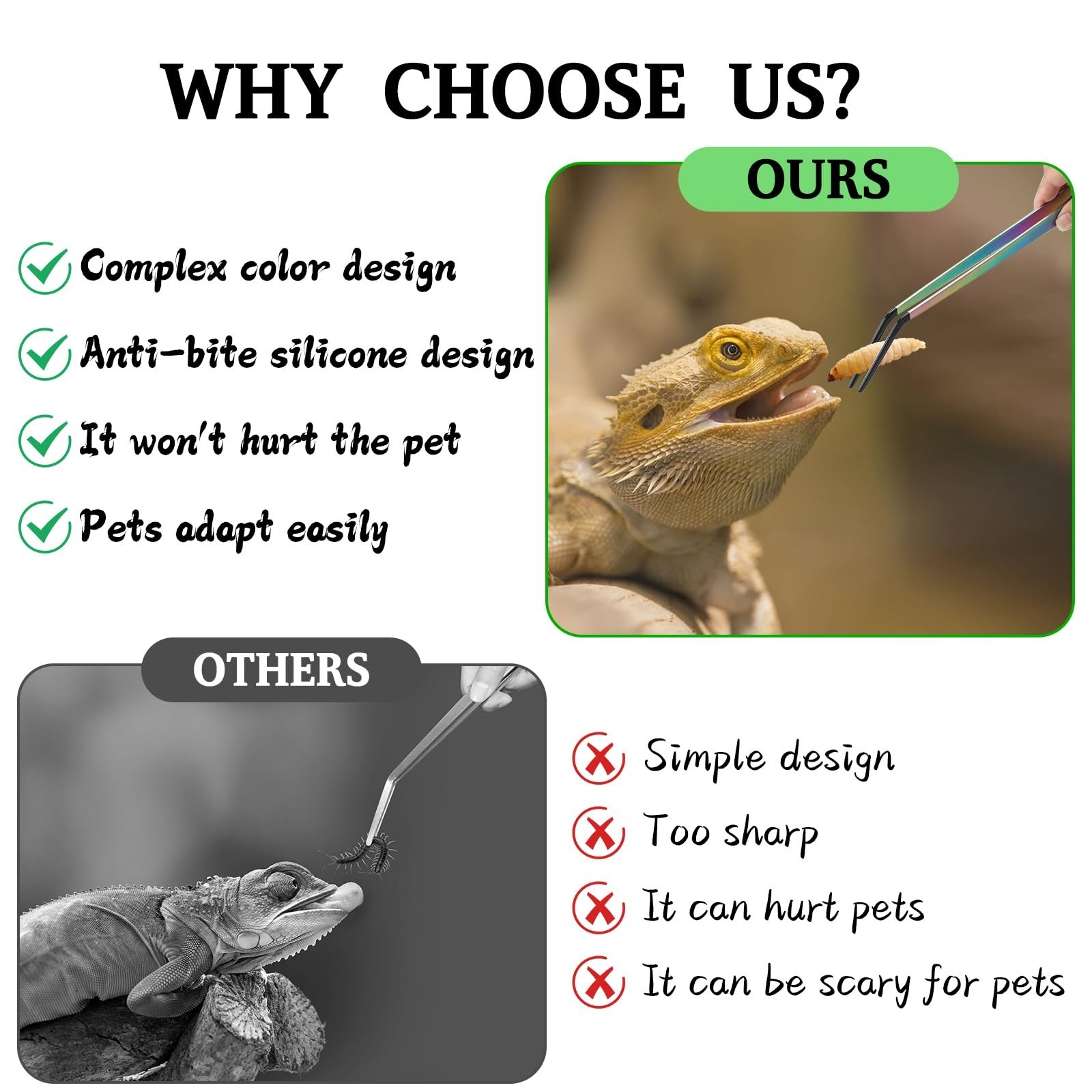 WHY CHOOSE US?

OURS

Complex color design

Anti-bite silicone design

It won't hurt the pet

Pets adapt easily

OTHERS

Simple design

Too sharp

It can hurt pets

It can be scary for pets